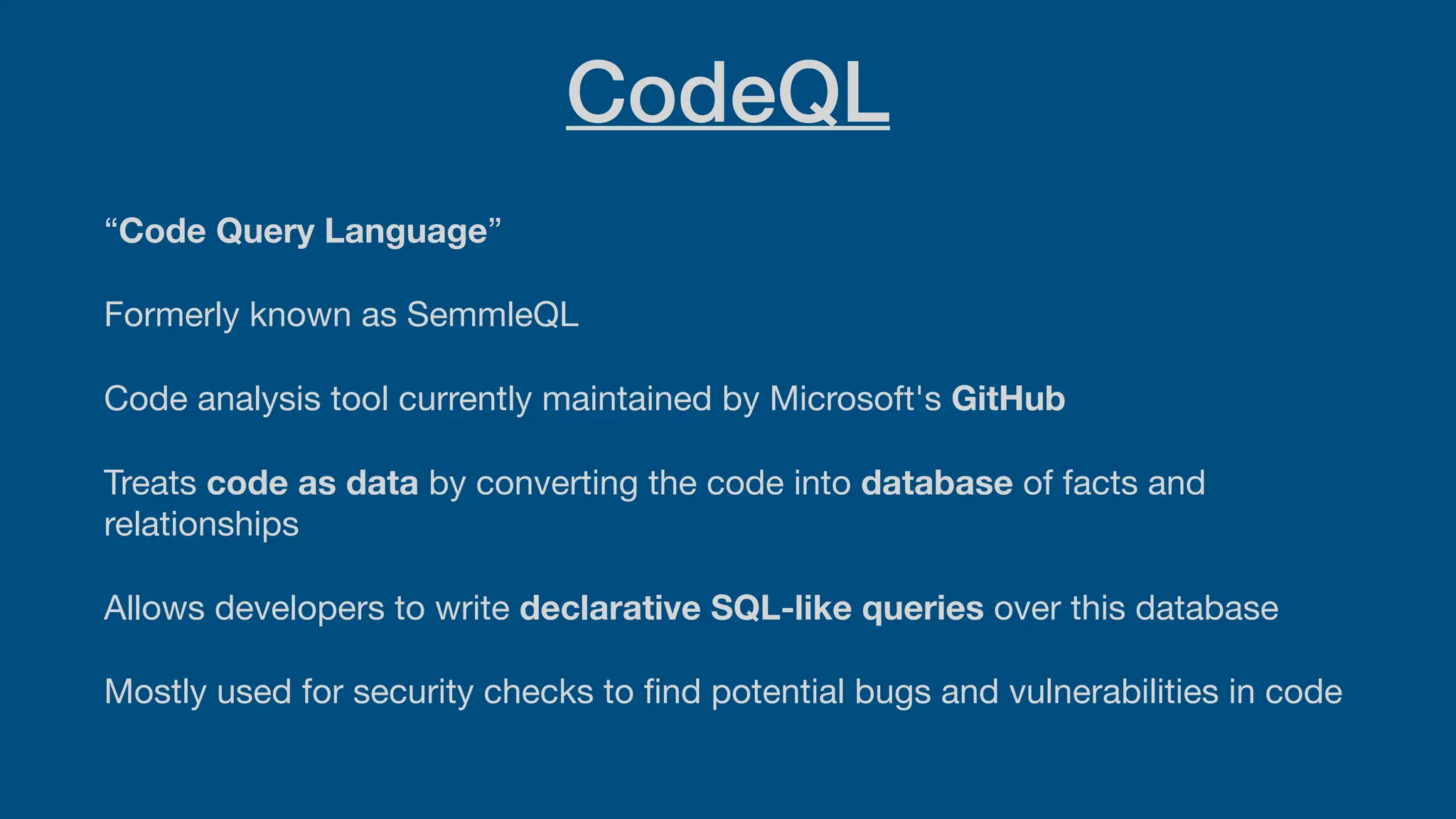 CodeQL

“Code Query Language”

Formerly known as SemmleQL

Code analysis tool currently maintained by Microsoft's GitHub

Treats code as data by converting the code into database of facts and relationships

Allows developers to write declarative SQL-like queries over this database

Mostly used for security checks to find potential bugs and vulnerabilities in code